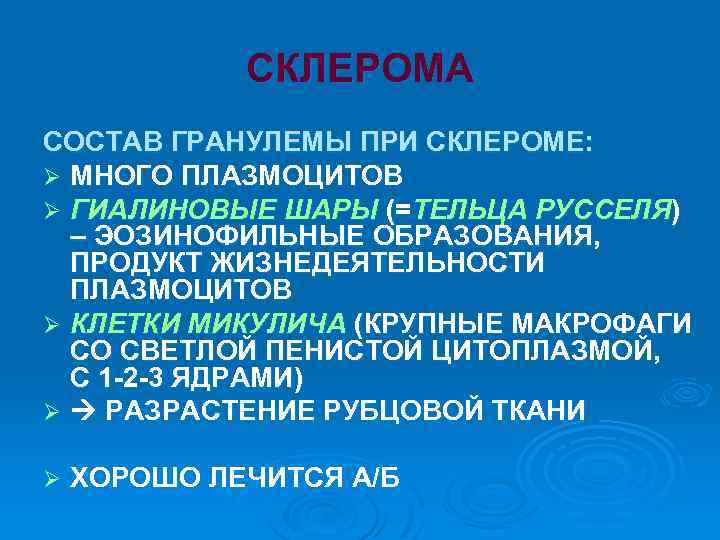 СКЛЕРОМА

СОСТАВ ГРАНУЛЕМЫ ПРИ СКЛЕРОМЕ:

➢ МНОГО ПЛАЗМОЦИТОВ

➢ ГИАЛИНОВЫЕ ШАРЫ (=ТЕЛЬЦА РУССЕЛЯ) – ЭОЗИНОФИЛЬНЫЕ ОБРАЗОВАНИЯ, ПРОДУКТ ЖИЗНЕДЕЯТЕЛЬНОСТИ ПЛАЗМОЦИТОВ

➢ КЛЕТКИ МИКУЛИЧА (КРУПНЫЕ МАКРОФАГИ СО СВЕТЛОЙ ПЕНИСТОЙ ЦИТОПЛАЗМОЙ, С 1-2-3 ЯДРАМИ)

➢ → РАЗРАСТЕНИЕ РУБЦОВОЙ ТКАНИ

➢ ХОРОШО ЛЕЧИТСЯ А/Б